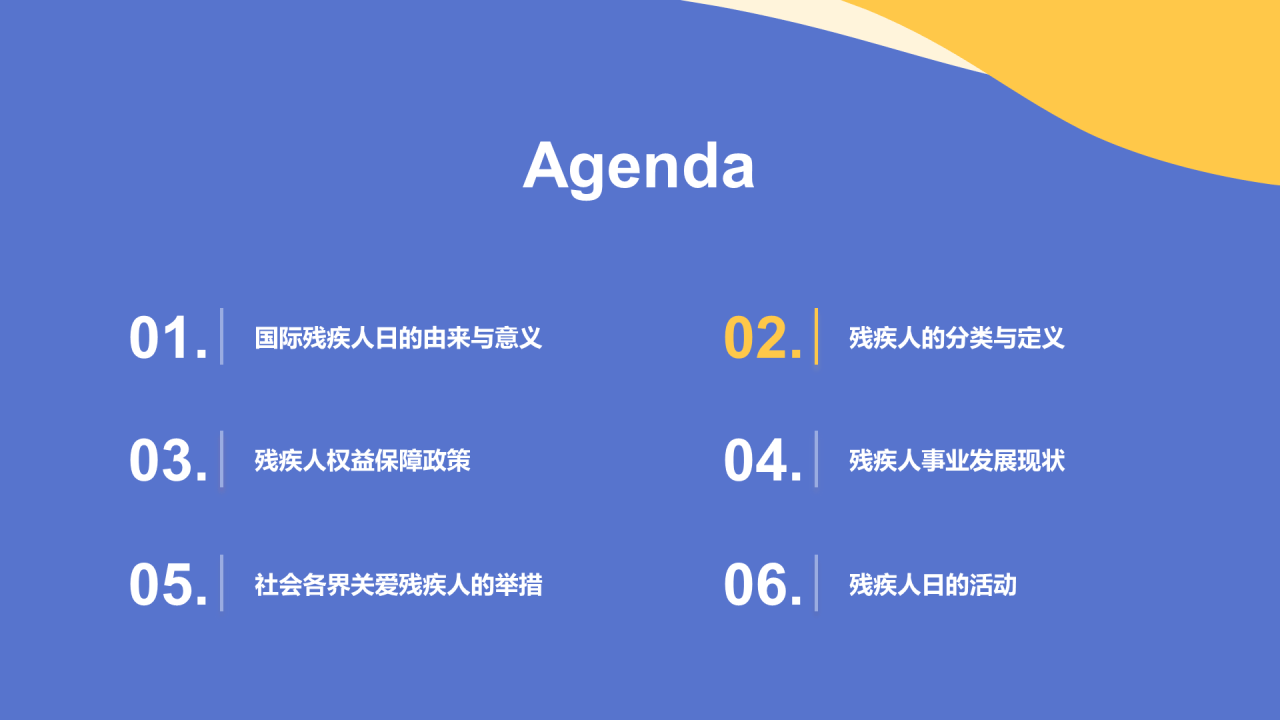 Agenda

01. 国际残疾人日的由来与意义

02. 残疾人的分类与定义

03. 残疾人权益保障政策

04. 残疾人事业发展现状

05. 社会各界关爱残疾人的举措

06. 残疾人日的活动